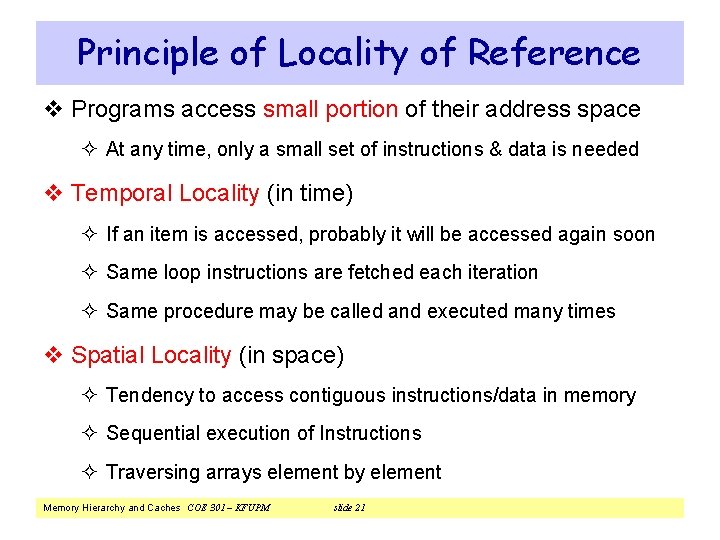 Principle of Locality of Reference

❖ Programs access small portion of their address space

✧ At any time, only a small set of instructions & data is needed

❖ Temporal Locality (in time)

✧ If an item is accessed, probably it will be accessed again soon

✧ Same loop instructions are fetched each iteration

✧ Same procedure may be called and executed many times

❖ Spatial Locality (in space)

✧ Tendency to access contiguous instructions/data in memory

✧ Sequential execution of Instructions

✧ Traversing arrays element by element

Memory Hierarchy and Caches COE 301 – KFUPM slide 21